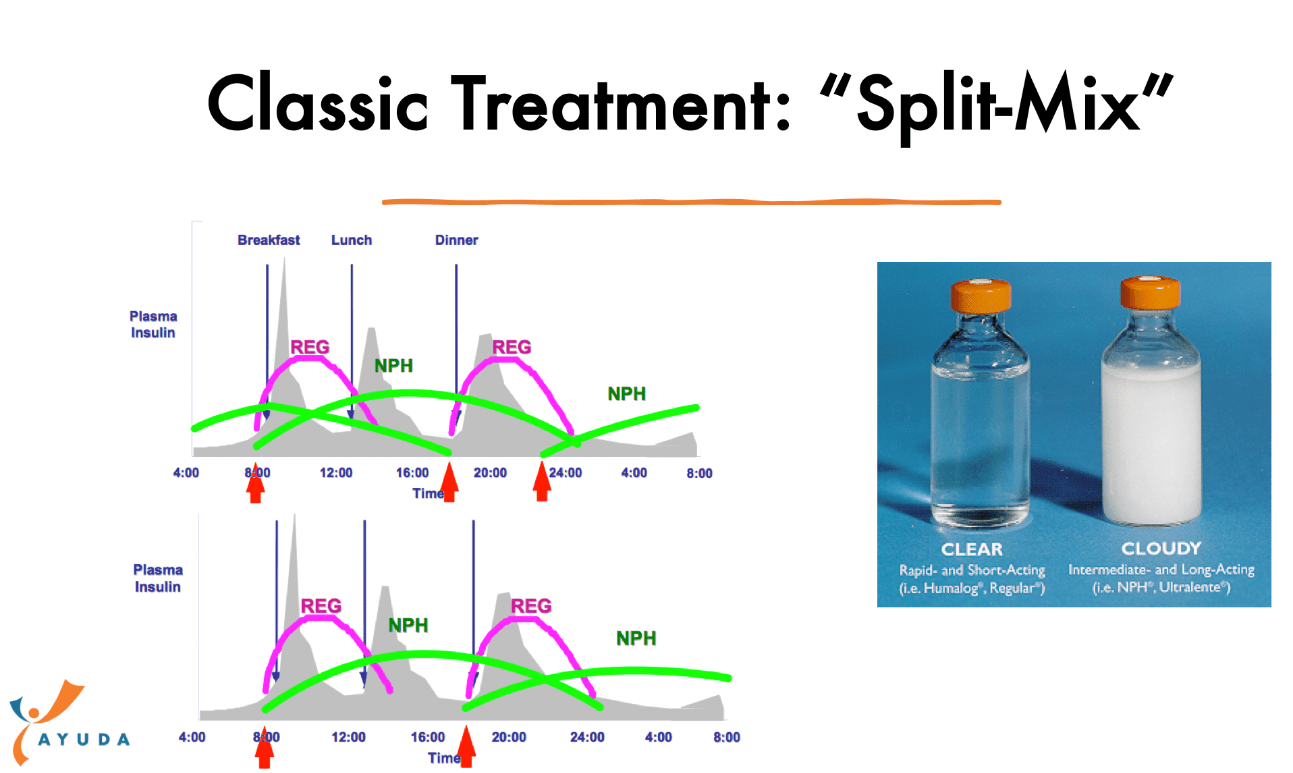 Classic Treatment: "Split-Mix"

Breakfast
Lunch
Dinner
Plasma Insulin
REG
NPH
REG
NPH
4:00
8:00
12:00
16:00
20:00
24:00
4:00
8:00
Time

Plasma Insulin
REG
NPH
REG
NPH
4:00
8:00
12:00
16:00
20:00
24:00
4:00
8:00
Time

CLEAR
Rapid- and Short-Acting
(i.e. Humalog®, Regular®)

CLOUDY
Intermediate- and Long-Acting
(i.e. NPH®, Ultralente®)

AYUDA